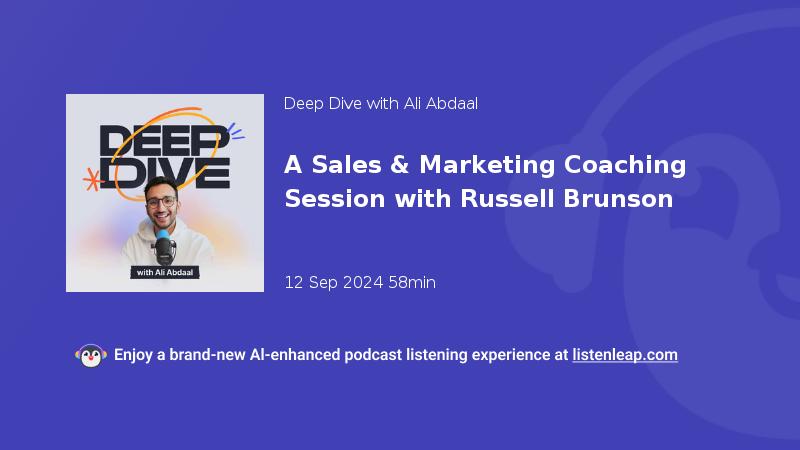 DEEP DIVE

with Ali Abdaal

Deep Dive with Ali Abdaal

A Sales & Marketing Coaching Session with Russell Brunson

12 Sep 2024 58min

Enjoy a brand-new AI-enhanced podcast listening experience at listenleap.com